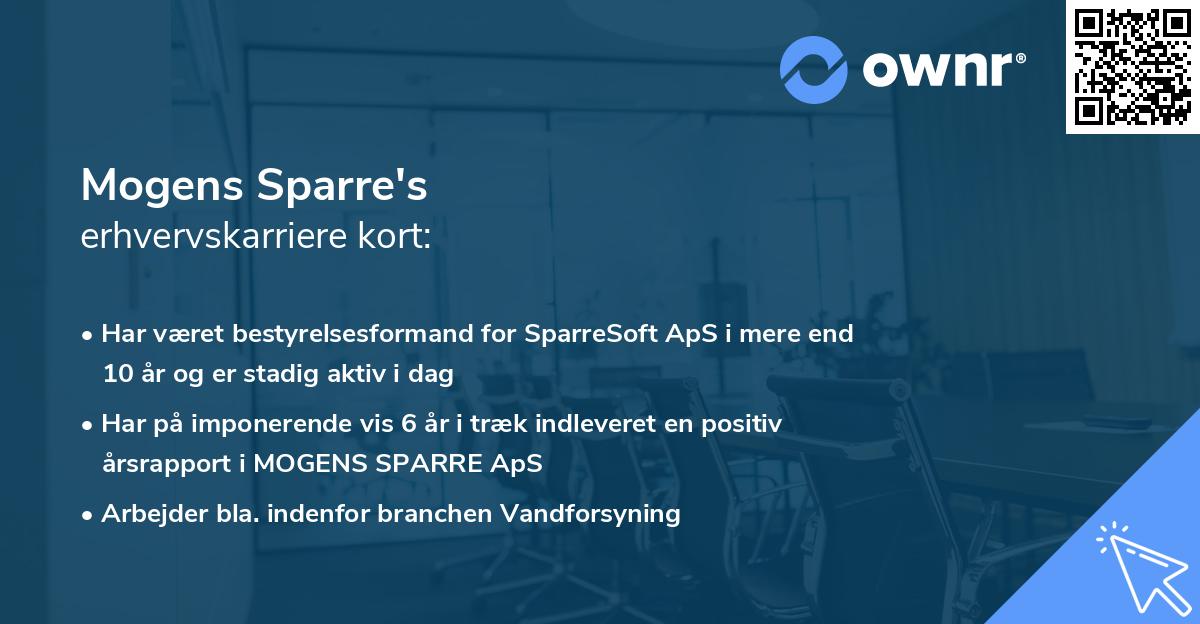 ownr®

Mogens Sparre's
erhvervskarriere kort:

• Har været bestyrelsesformand for SparreSoft ApS i mere end 10 år og er stadig aktiv i dag

• Har på imponerende vis 6 år i træk indleveret en positiv årsrapport i MOGENS SPARRE ApS

• Arbejder bla. indenfor branchen Vandforsyning